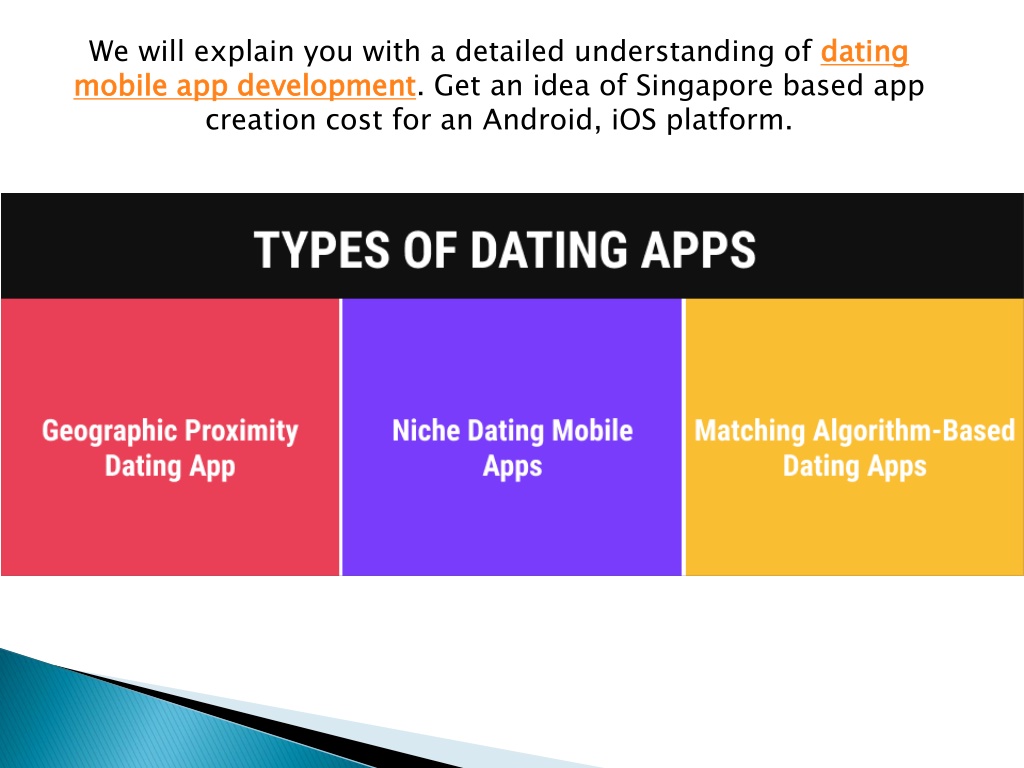 We will explain you with a detailed understanding of dating mobile app development. Get an idea of Singapore based app creation cost for an Android, iOS platform.

TYPES OF DATING APPS

Geographic Proximity Dating App

Niche Dating Mobile Apps

Matching Algorithm-Based Dating Apps